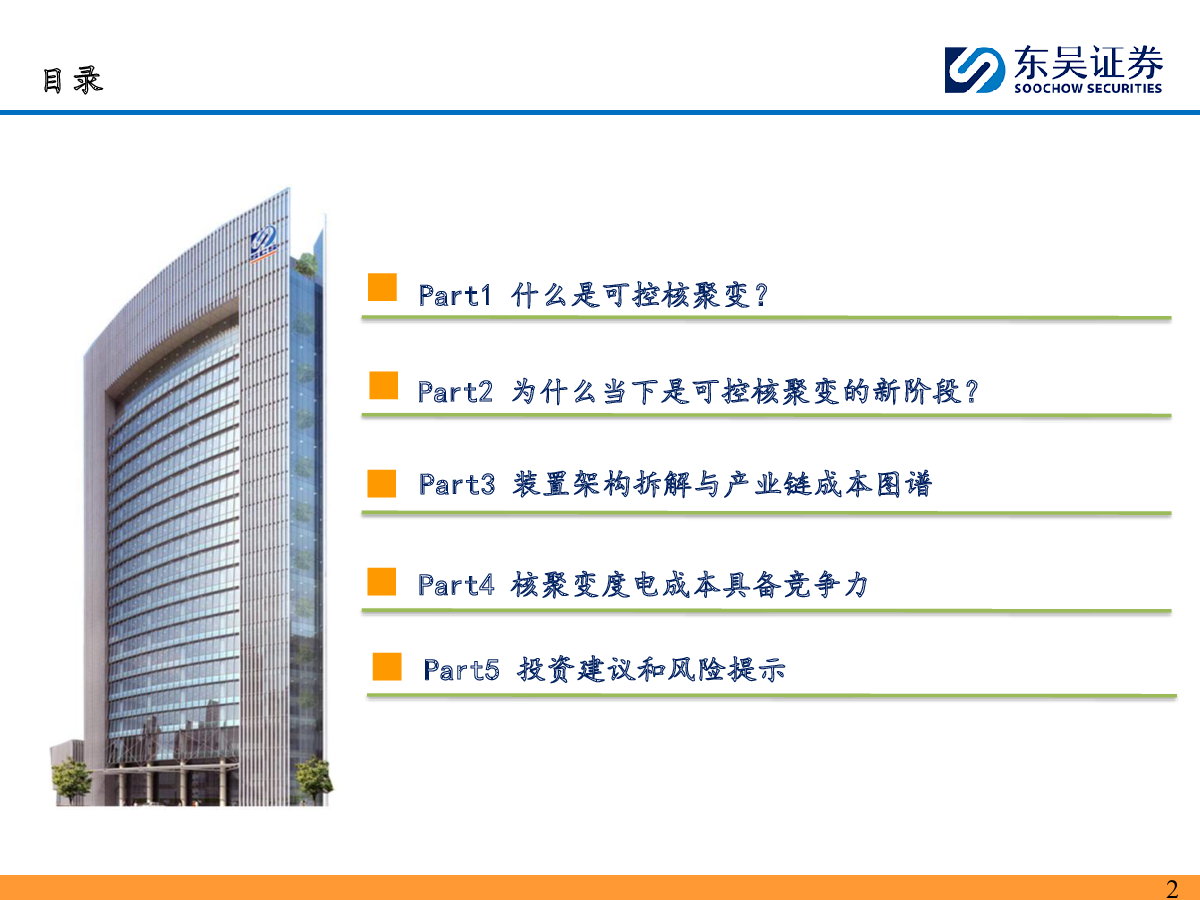 目录

东吴证券
SOOCHOW SECURITIES

Part1 什么是可控核聚变？

Part2 为什么当下是可控核聚变的新阶段？

Part3 装置架构拆解与产业链成本图谱

Part4 核聚变度电成本具备竞争力

Part5 投资建议和风险提示

2